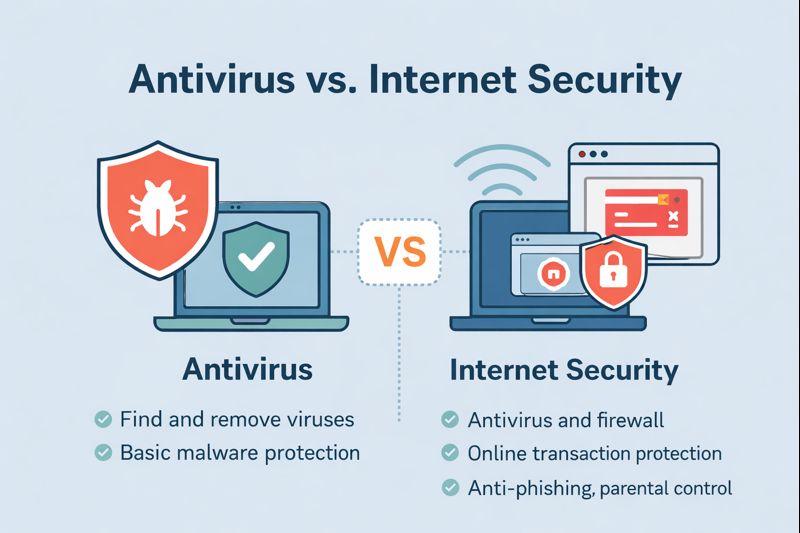 Antivirus vs. Internet Security

VS

Antivirus

Find and remove viruses
Basic malware protection

Internet Security

Antivirus and firewall
Online transaction protection
Anti-phishing, parental control